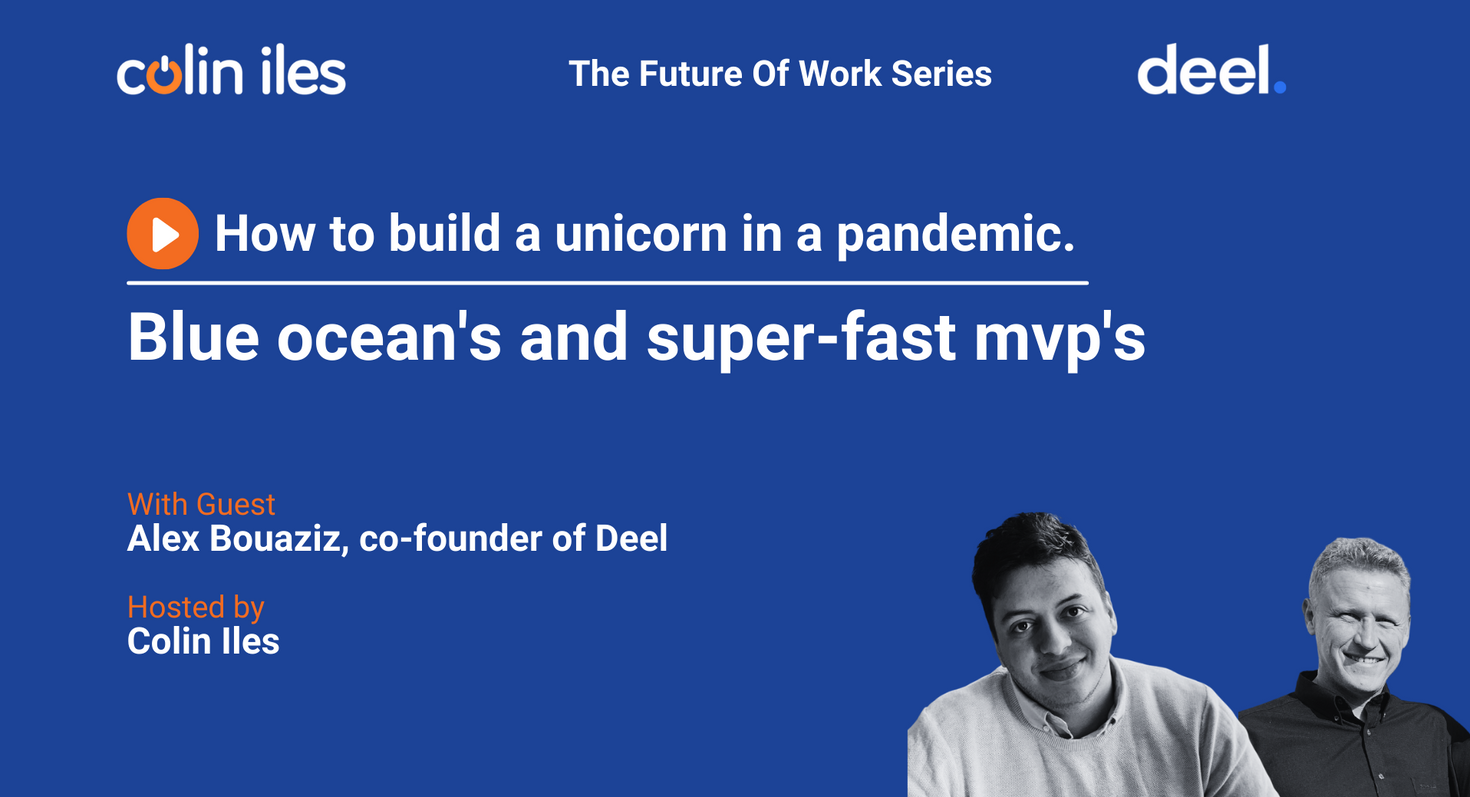 colin iles

The Future Of Work Series

deel.

How to build a unicorn in a pandemic.

Blue ocean's and super-fast mvp's

With Guest
Alex Bouaziz, co-founder of Deel

Hosted by
Colin Iles